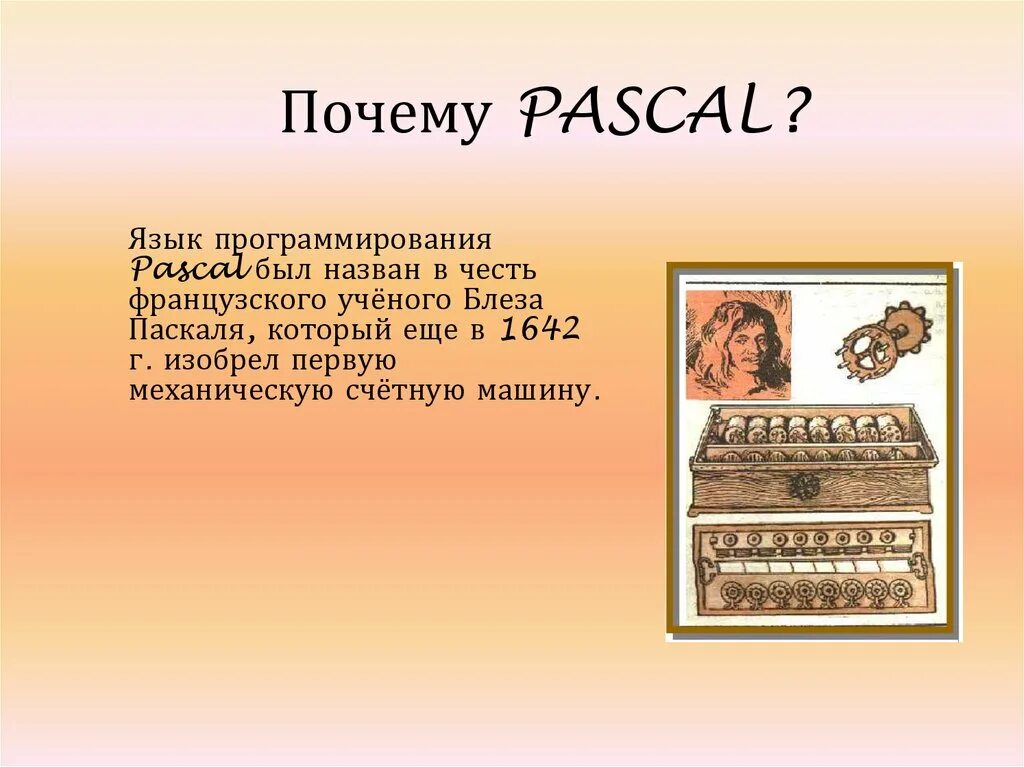 Почему PASCAL?

Язык программирования Pascal был назван в честь французского учёного Блеза Паскаля, который еще в 1642 г. изобрел первую механическую счётную машину.